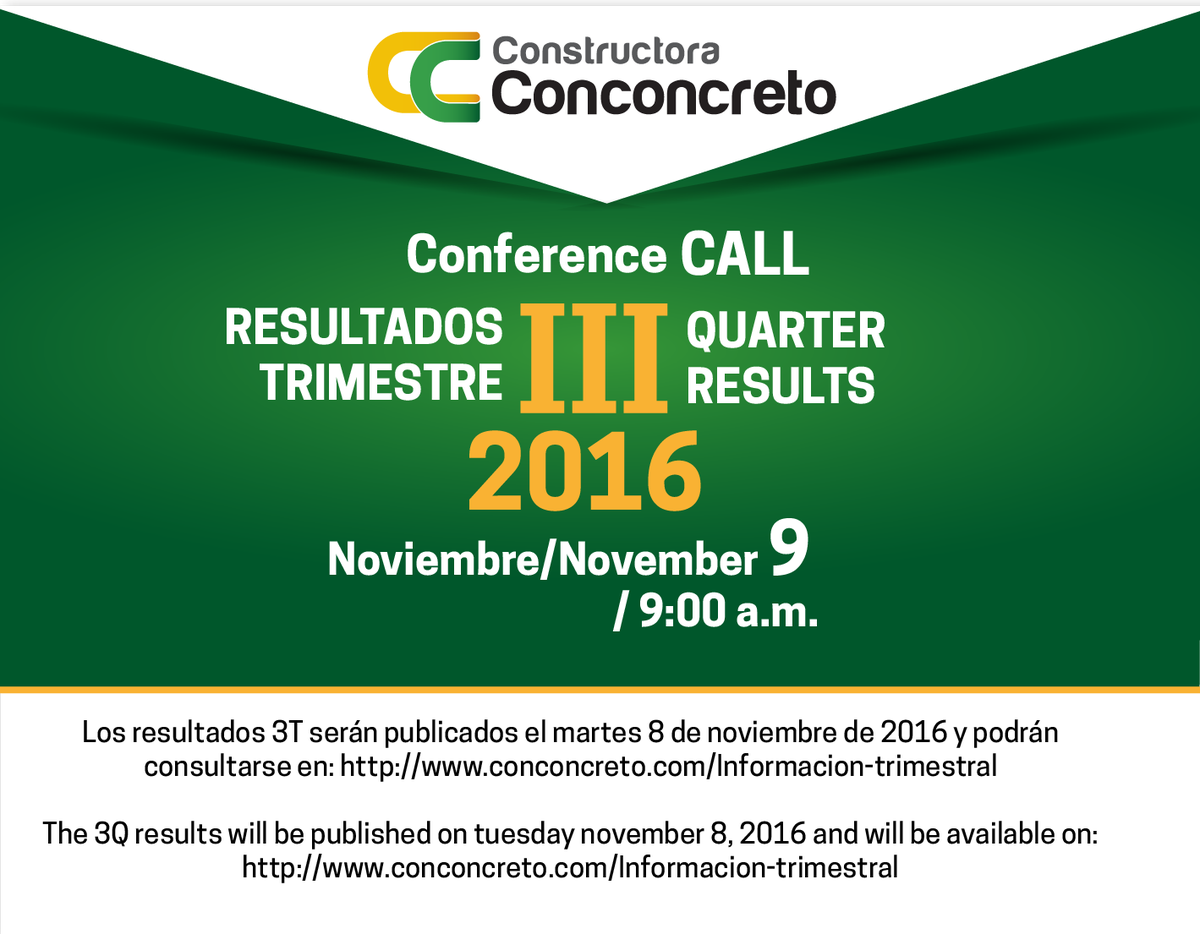 Constructora
Conconcreto

Conference CALL

RESULTADOS TRIMESTRE III QUARTER RESULTS
2016

Noviembre/November 9 / 9:00 a.m.

Los resultados 3T serán publicados el martes 8 de noviembre de 2016 y podrán consultarse en: http://www.conconcreto.com/Informacion-trimestral

The 3Q results will be published on tuesday november 8, 2016 and will be available on: http://www.conconcreto.com/Informacion-trimestral